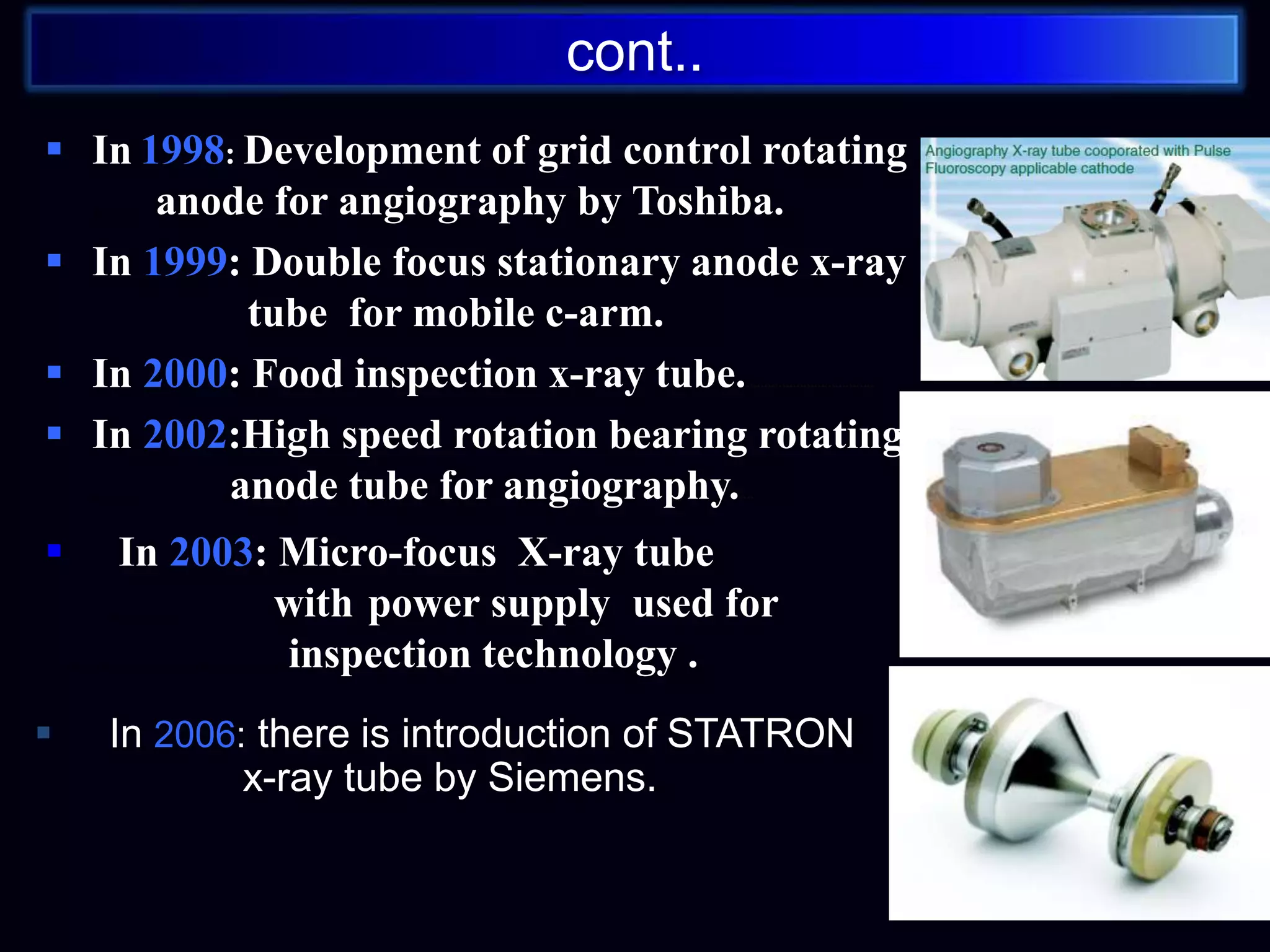 cont..

▪ In 1998: Development of grid control rotating anode for angiography by Toshiba.

▪ In 1999: Double focus stationary anode x-ray tube for mobile c-arm.

▪ In 2000: Food inspection x-ray tube.

▪ In 2002:High speed rotation bearing rotating anode tube for angiography.

▪ In 2003: Micro-focus X-ray tube with power supply used for inspection technology .

▪ In 2006: there is introduction of STATRON x-ray tube by Siemens.

Angiography X-ray tube cooporated with Pulse Fluoroscopy applicable cathode